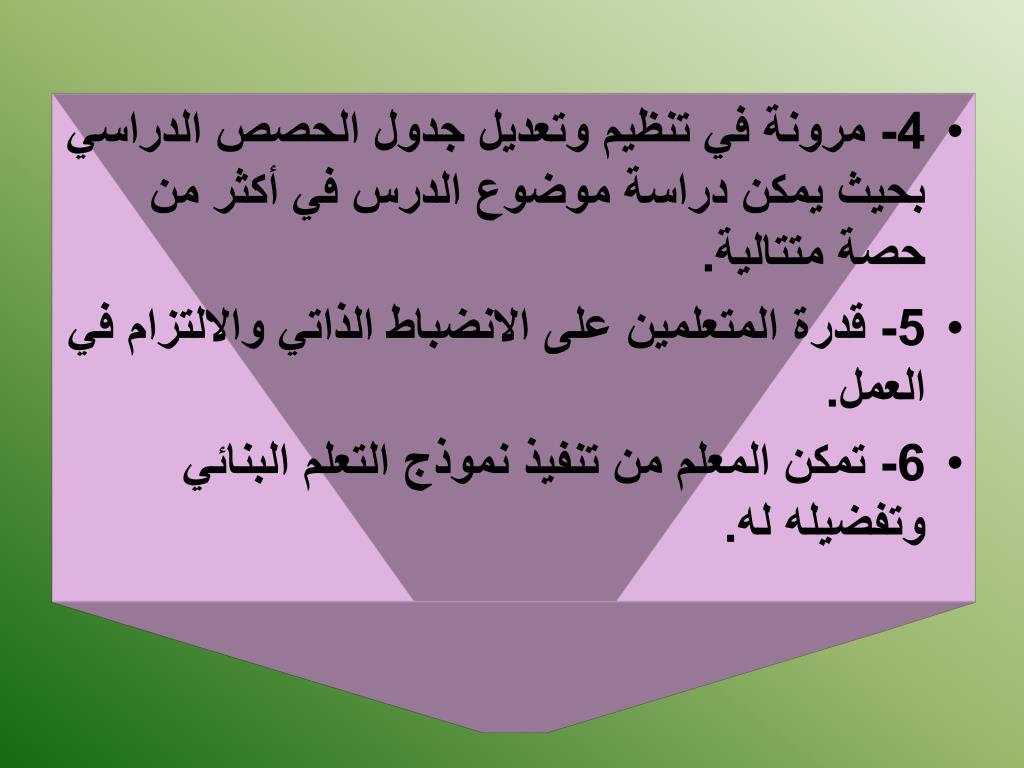 • 4- مرونة في تنظيم وتعديل جدول الحصص الدراسي بحيث يمكن دراسة موضوع الدرس في أكثر من حصة متتالية.

• 5- قدرة المتعلمين على الانضباط الذاتي والالتزام في العمل.

• 6- تمكن المعلم من تنفيذ نموذج التعلم البنائي وتفضيله له.